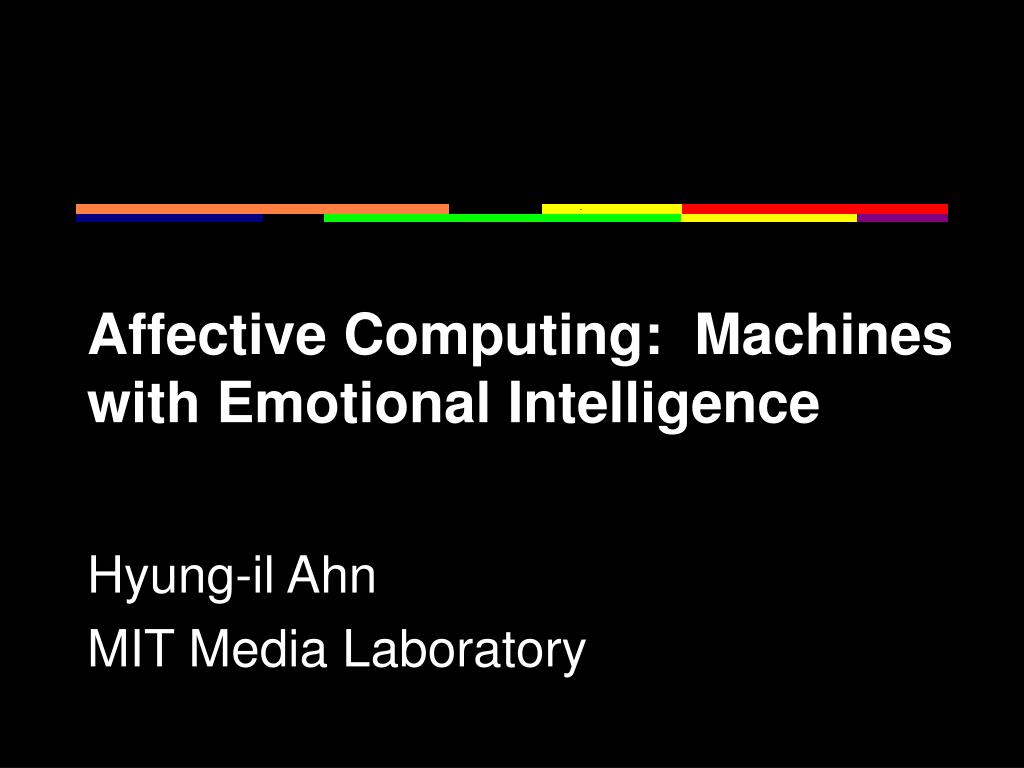 Affective Computing: Machines with Emotional Intelligence

Hyung-il Ahn

MIT Media Laboratory